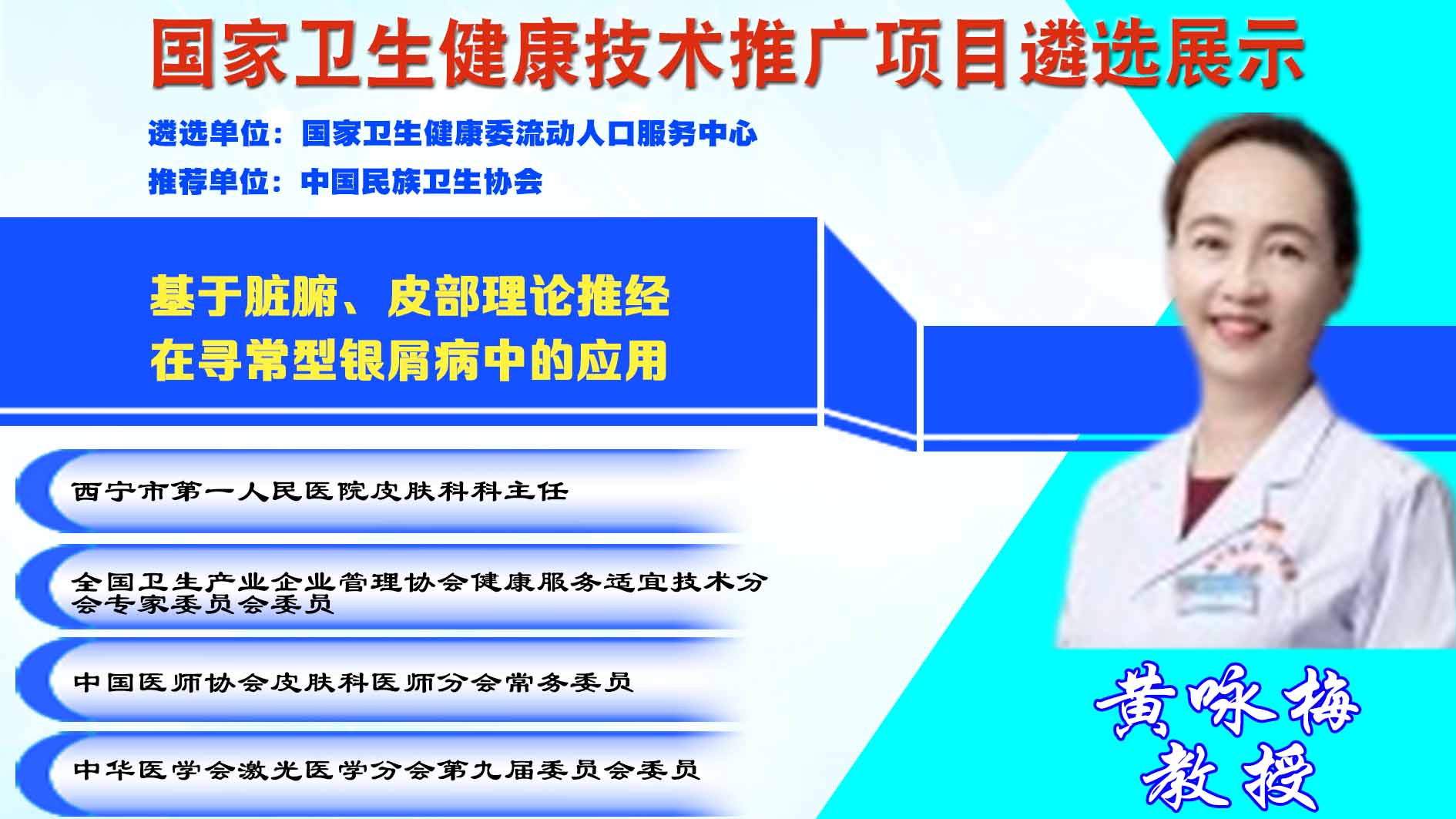 国家卫生健康技术推广项目遴选展示

遴选单位：国家卫生健康委流动人口服务中心

推荐单位：中国民族卫生协会

基于脏腑、皮部理论推经在寻常型银屑病中的应用

西宁市第一人民医院皮肤科科主任

全国卫生产业企业管理协会健康服务适宜技术分会专家委员会委员

中国医师协会皮肤科医师分会常务委员

中华医学会激光医学分会第九届委员会委员

黄咏梅
教授